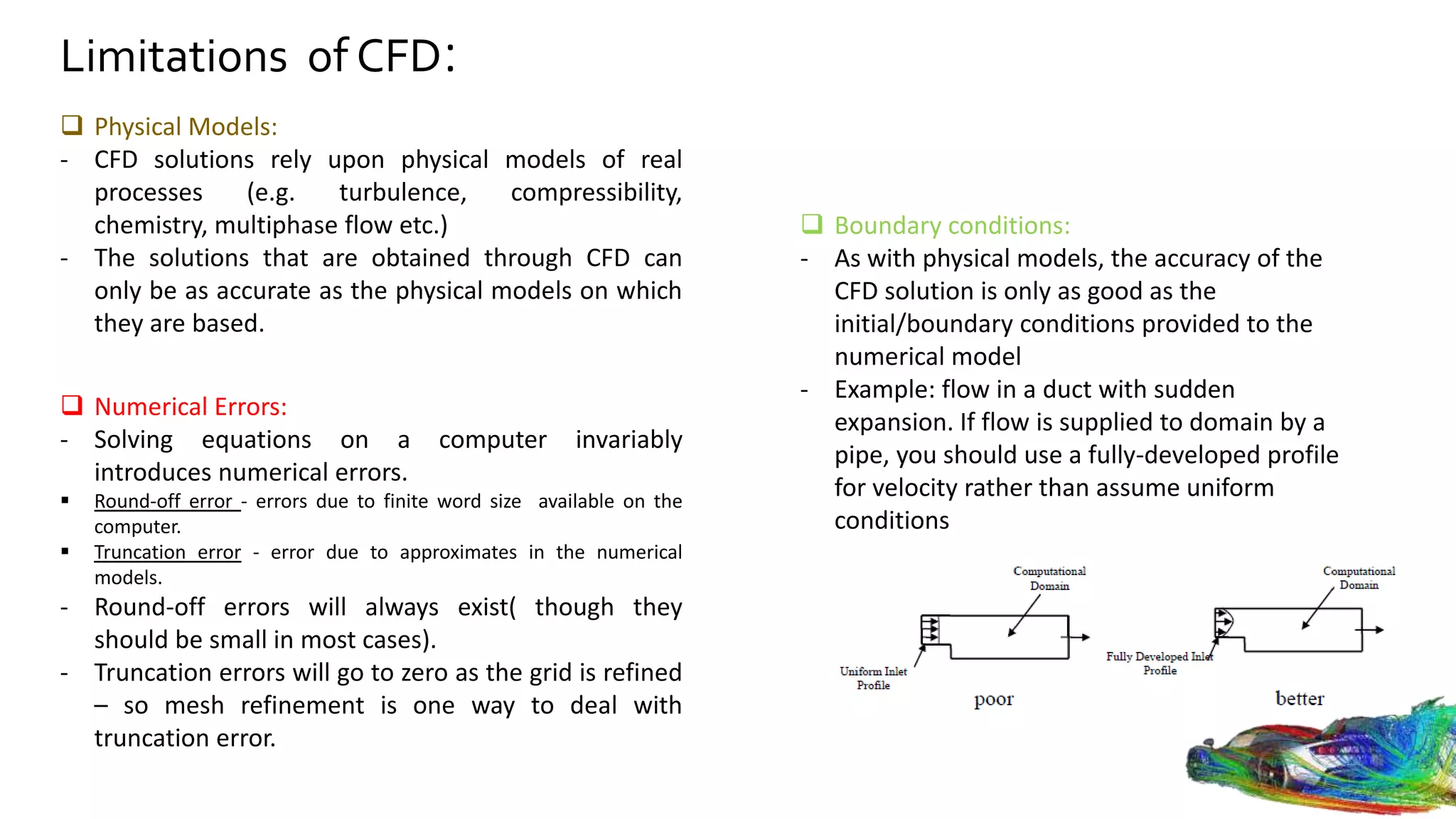 Limitations of CFD:

❑ Physical Models:

- CFD solutions rely upon physical models of real processes (e.g. turbulence, compressibility, chemistry, multiphase flow etc.)
- The solutions that are obtained through CFD can only be as accurate as the physical models on which they are based.

❑ Numerical Errors:

- Solving equations on a computer invariably introduces numerical errors.
▪ Round-off error - errors due to finite word size available on the computer.
▪ Truncation error - error due to approximates in the numerical models.
- Round-off errors will always exist( though they should be small in most cases).
- Truncation errors will go to zero as the grid is refined – so mesh refinement is one way to deal with truncation error.

❑ Boundary conditions:

- As with physical models, the accuracy of the CFD solution is only as good as the initial/boundary conditions provided to the numerical model
- Example: flow in a duct with sudden expansion. If flow is supplied to domain by a pipe, you should use a fully-developed profile for velocity rather than assume uniform conditions

Computational Domain

Uniform Inlet Profile

poor

Computational Domain

Fully Developed Inlet Profile

better